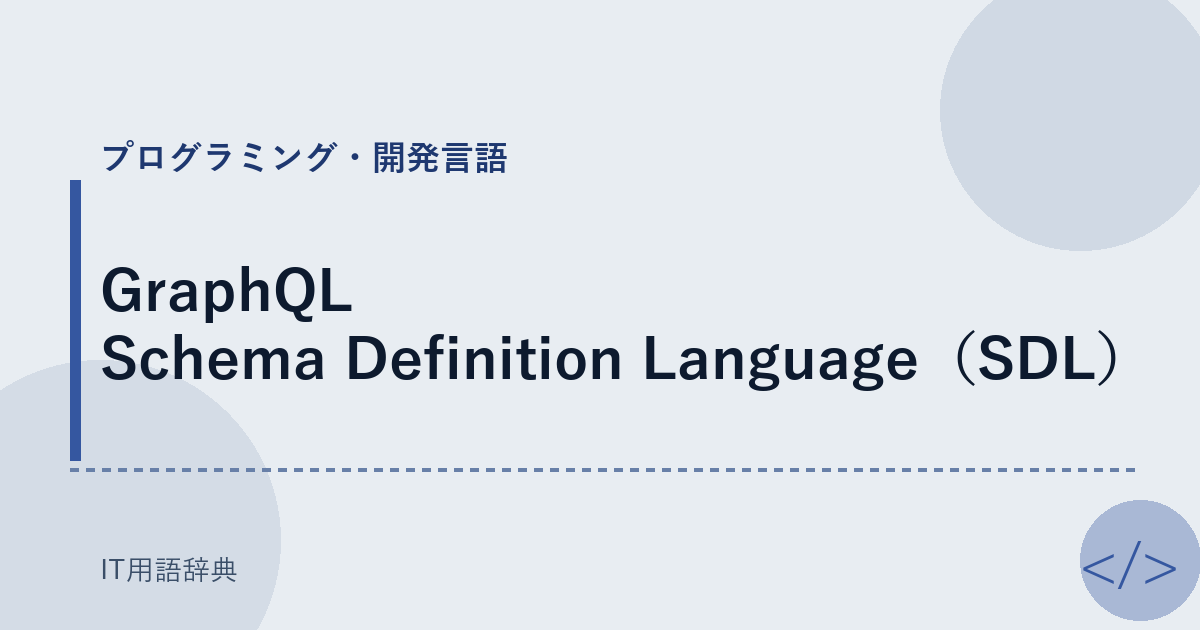 プログラミング・開発言語

GraphQL
Schema Definition Language（SDL）

IT用語辞典

</>